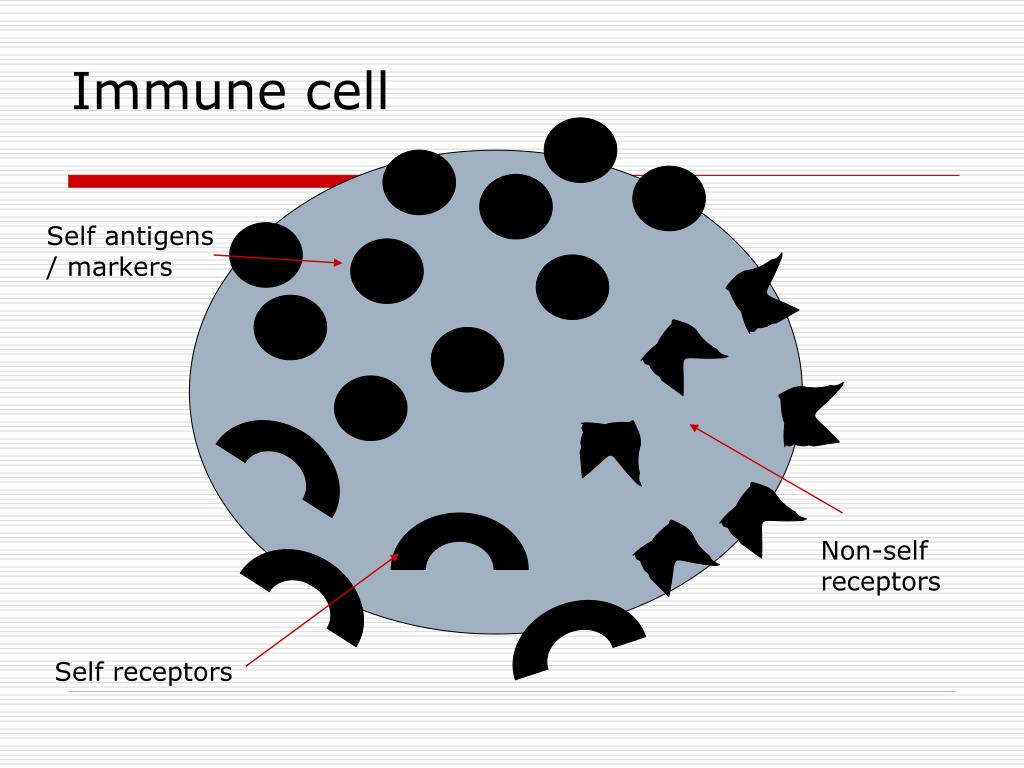 Immune cell

Self antigens / markers

Non-self receptors

Self receptors